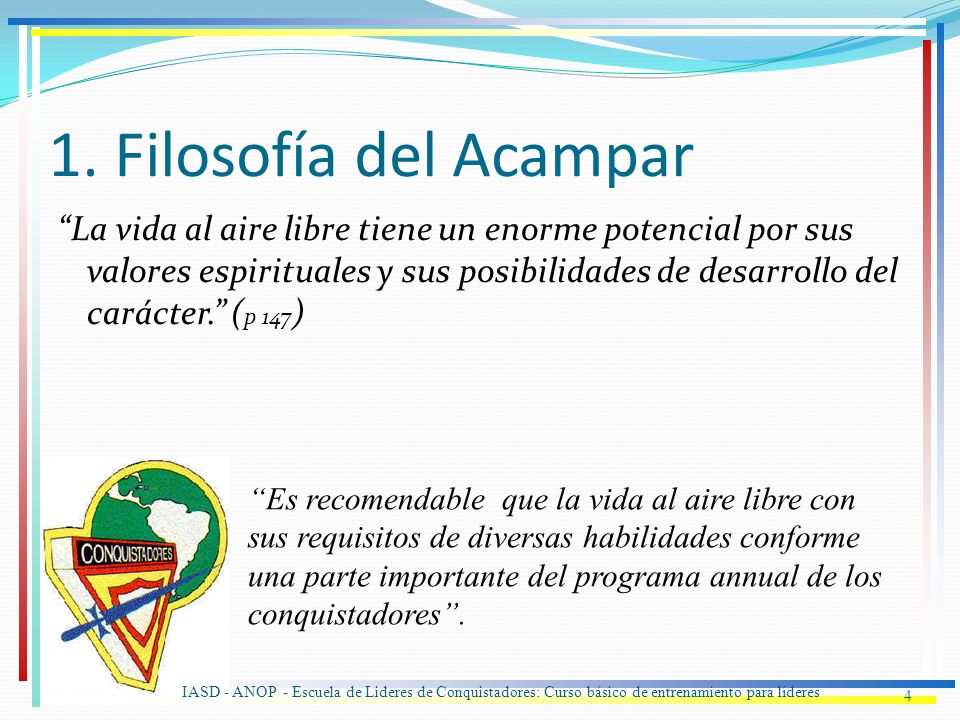 1. Filosofía del Acampar

“La vida al aire libre tiene un enorme potencial por sus valores espirituales y sus posibilidades de desarrollo del carácter.” (p 147)

CONQUISTADORES

“Es recomendable que la vida al aire libre con sus requisitos de diversas habilidades conforme una parte importante del programa annual de los conquistadores”.

IASD - ANOP - Escuela de Lideres de Conquistadores: Curso básico de entrenamiento para lideres

4